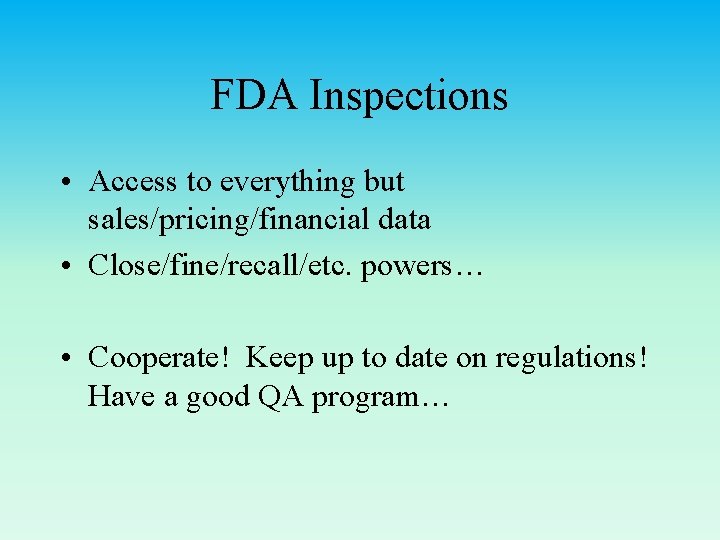 FDA Inspections

• Access to everything but sales/pricing/financial data
• Close/fine/recall/etc. powers…

• Cooperate! Keep up to date on regulations! Have a good QA program…